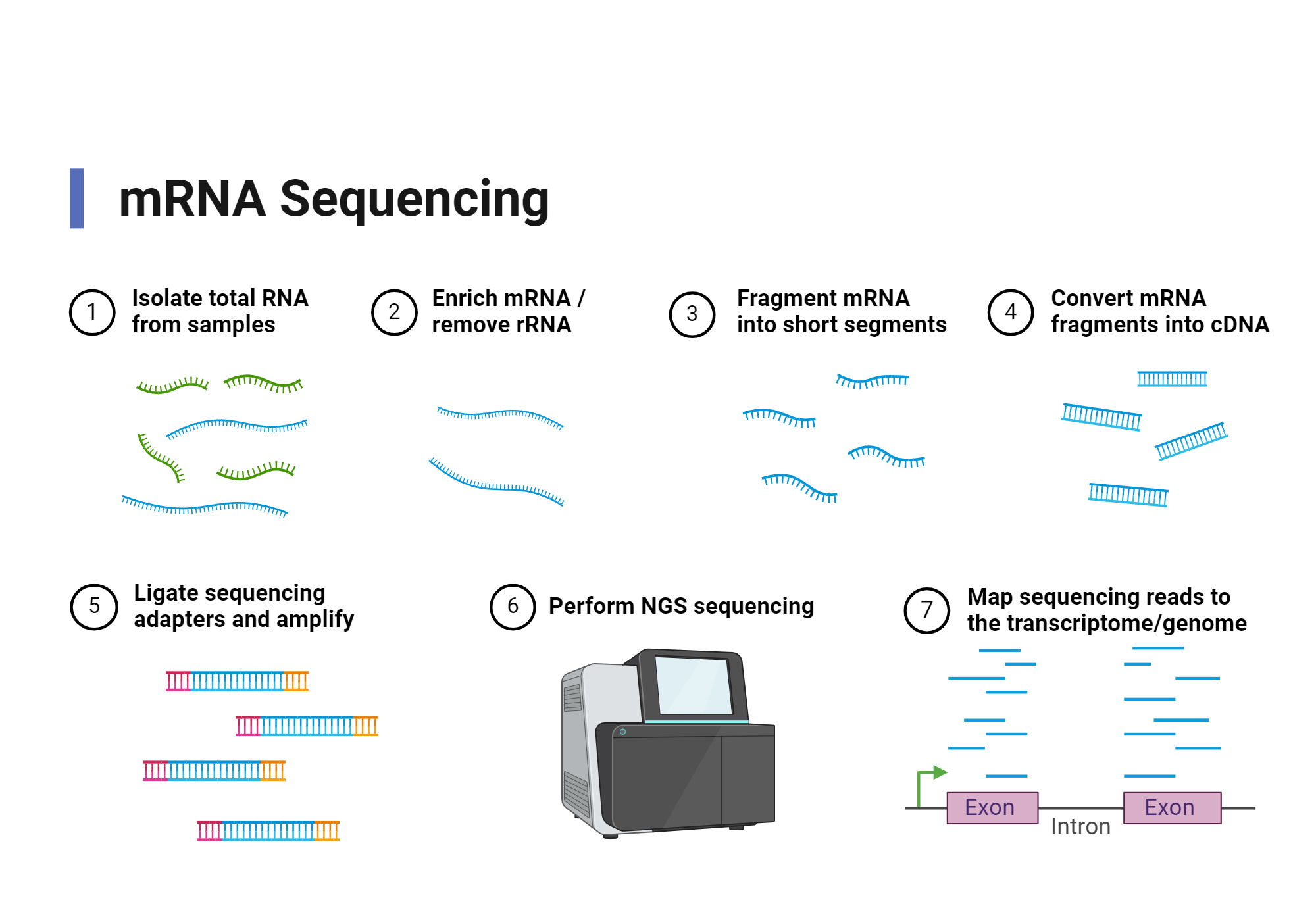 mRNA Sequencing

1 Isolate total RNA from samples

2 Enrich mRNA / remove rRNA

3 Fragment mRNA into short segments

4 Convert mRNA fragments into cDNA

5 Ligate sequencing adapters and amplify

6 Perform NGS sequencing

7 Map sequencing reads to the transcriptome/genome

Exon

Intron

Exon